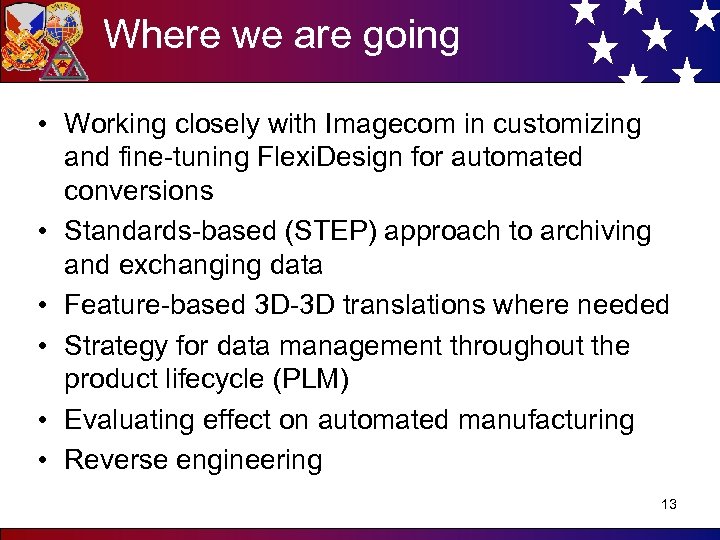 Where we are going

• Working closely with Imagecom in customizing and fine-tuning FlexiDesign for automated conversions
• Standards-based (STEP) approach to archiving and exchanging data
• Feature-based 3D-3D translations where needed
• Strategy for data management throughout the product lifecycle (PLM)
• Evaluating effect on automated manufacturing
• Reverse engineering

13